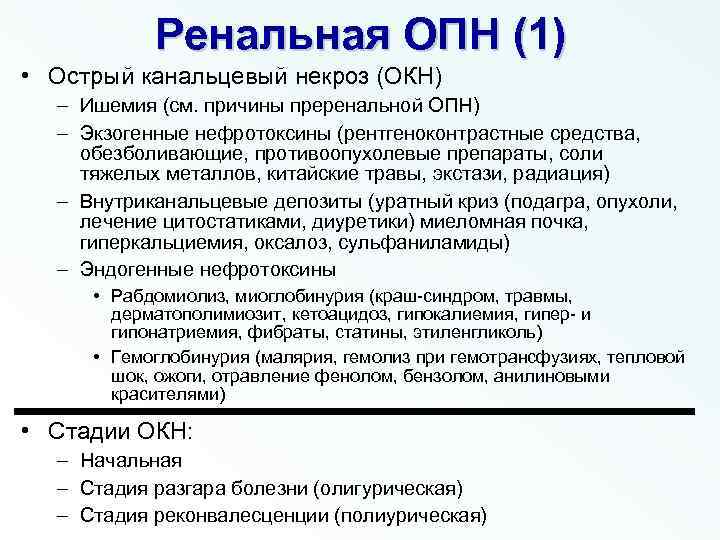 Ренальная ОПН (1)

• Острый канальцевый некроз (ОКН)
– Ишемия (см. причины преренальной ОПН)
– Экзогенные нефротоксины (рентгеноконтрастные средства, обезболивающие, противоопухолевые препараты, соли тяжелых металлов, китайские травы, экстази, радиация)
– Внутриканальцевые депозиты (уратный криз (подагра, опухоли, лечение цитостатиками, диуретики) миеломная почка, гиперкальциемия, оксалоз, сульфаниламиды)
– Эндогенные нефротоксины
• Рабдомиолиз, миоглобинурия (краш-синдром, травмы, дерматополимиозит, кетоацидоз, гипокалиемия, гипер- и гипонатриемия, фибраты, статины, этиленгликоль)
• Гемоглобинурия (малярия, гемолиз при гемотрансфузиях, тепловой шок, ожоги, отравление фенолом, бензолом, анилиновыми красителями)

• Стадии ОКН:
– Начальная
– Стадия разгара болезни (олигурическая)
– Стадия реконвалесценции (полиурическая)